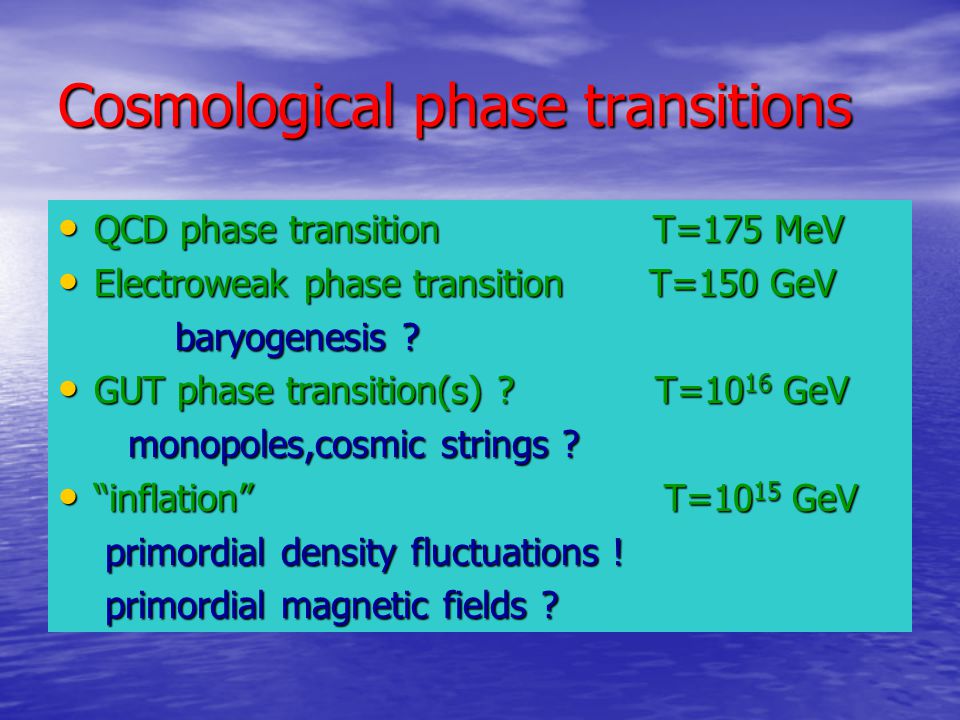 Cosmological phase transitions

• QCD phase transition T=175 MeV
• Electroweak phase transition T=150 GeV
baryogenesis ?
• GUT phase transition(s) ? T=$10^{16}$ GeV
monopoles,cosmic strings ?
• “inflation” T=$10^{15}$ GeV
primordial density fluctuations !
primordial magnetic fields ?